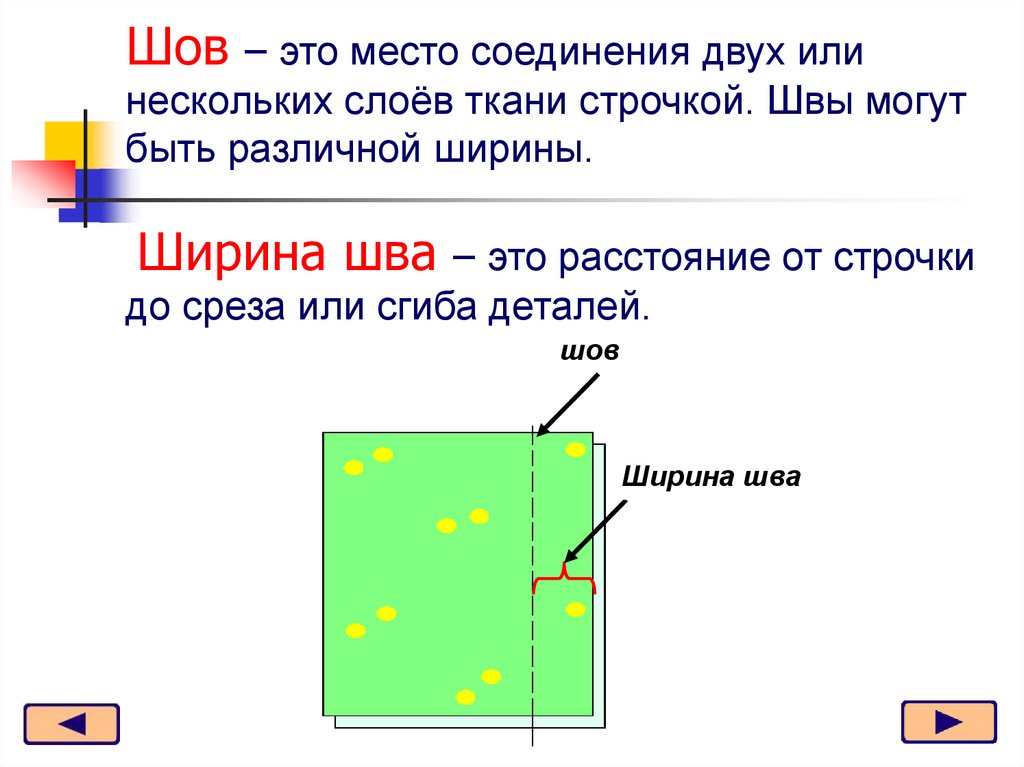 Шов – это место соединения двух или нескольких слоёв ткани строчкой. Швы могут быть различной ширины.

Ширина шва – это расстояние от строчки до среза или сгиба деталей.

шов

Ширина шва